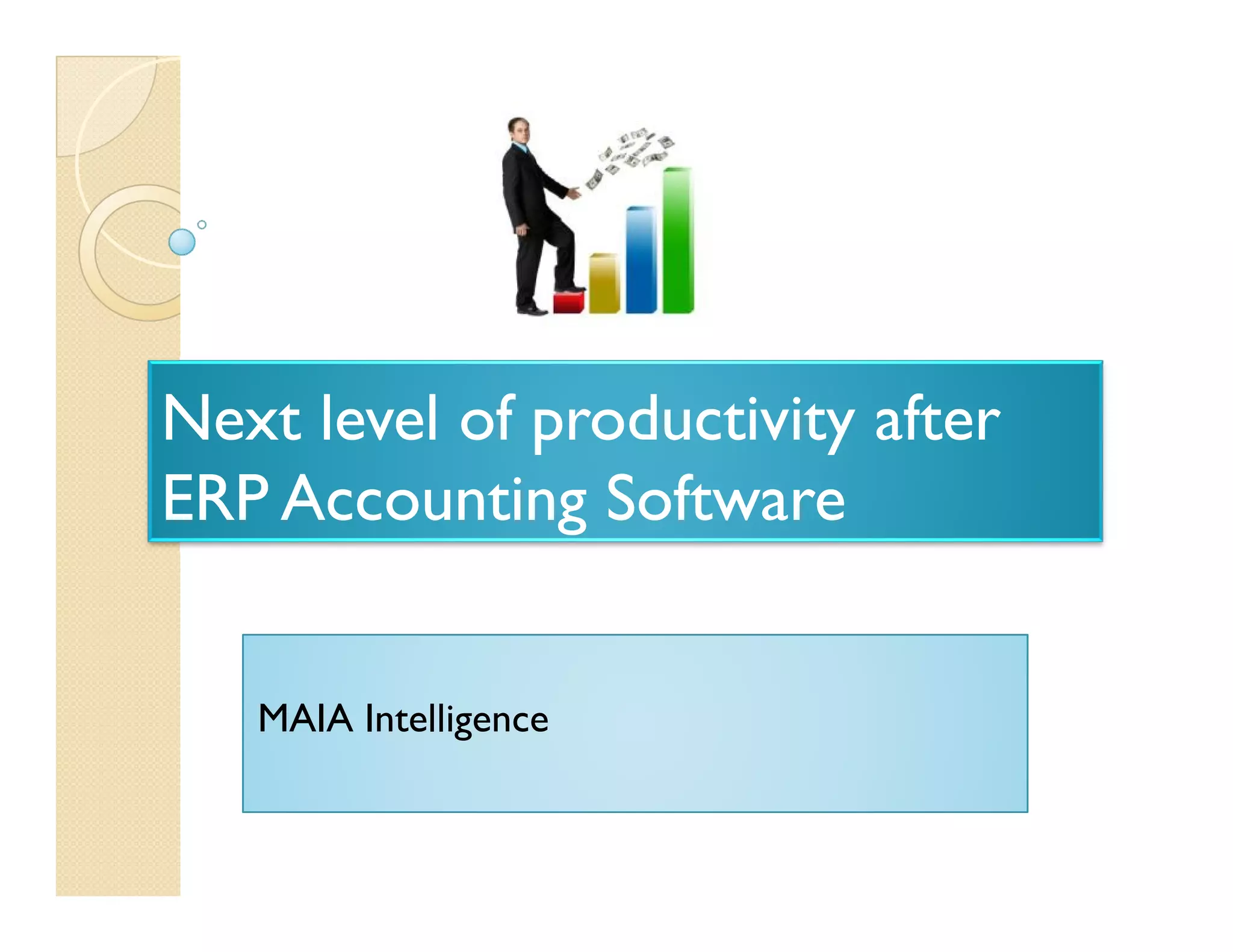 Next level of productivity after ERP Accounting Software

MAIA Intelligence